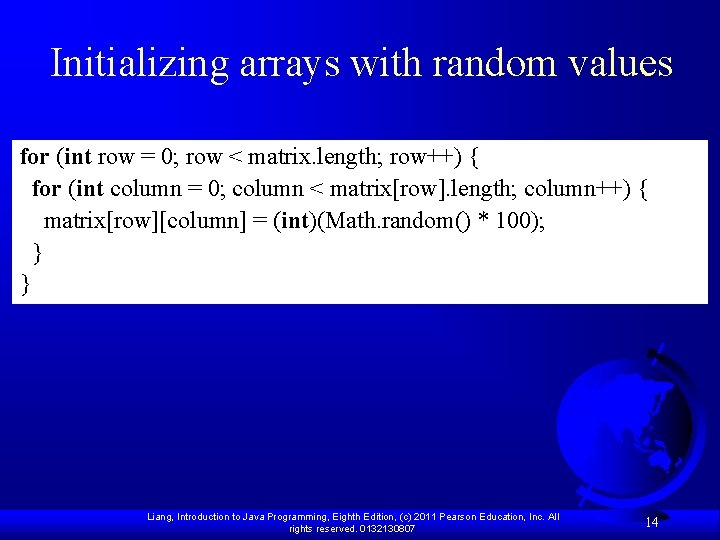 Initializing arrays with random values

for (int row = 0; row < matrix.length; row++) {
  for (int column = 0; column < matrix[row].length; column++) {
    matrix[row][column] = (int)(Math.random() * 100);
  }
}

Liang, Introduction to Java Programming, Eighth Edition, (c) 2011 Pearson Education, Inc. All rights reserved. 0132130807

14